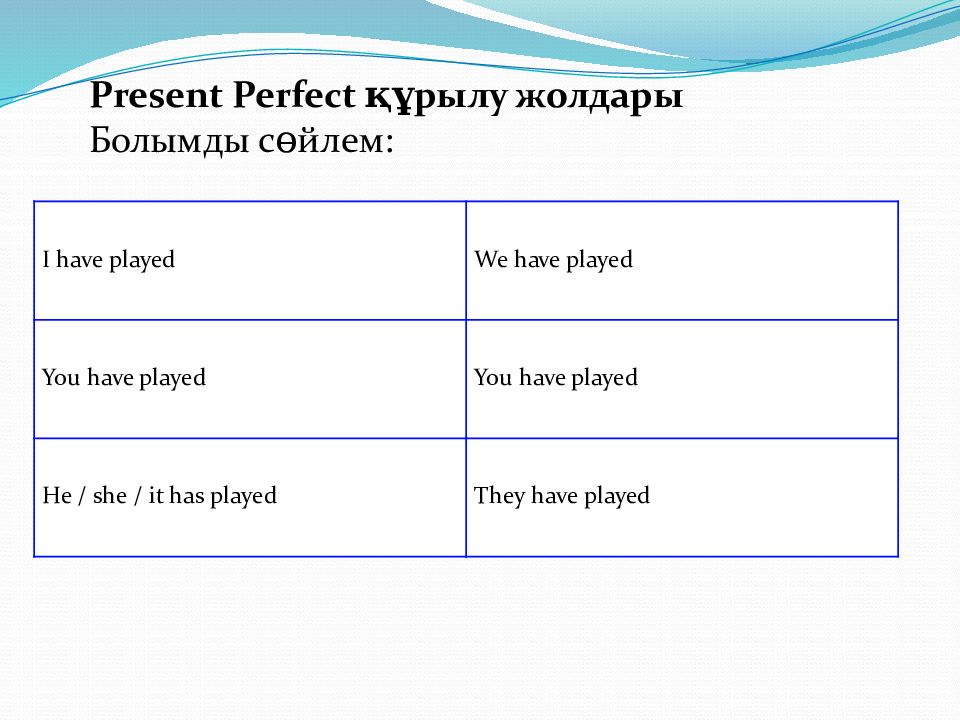 Present Perfect құрылу жолдары
Болымды сөйлем:

| I have played | We have played |
|---|---|
| You have played | You have played |
| He / she / it has played | They have played |